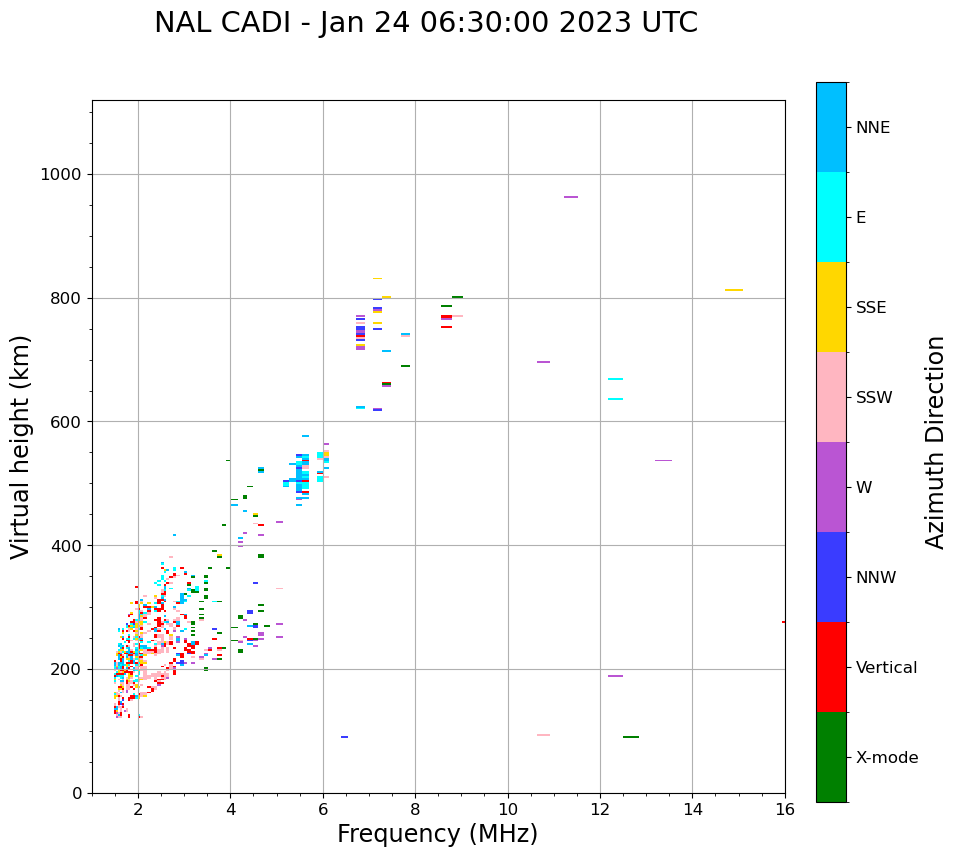 NAL CADI - Jan 24 06:30:00 2023 UTC

Virtual height (km)

1000
800
600
400
200
0

2
4
6
8
10
12
14
16

Frequency (MHz)

NNE
E
SSE
SSW
W
NNW
Vertical
X-mode

Azimuth Direction